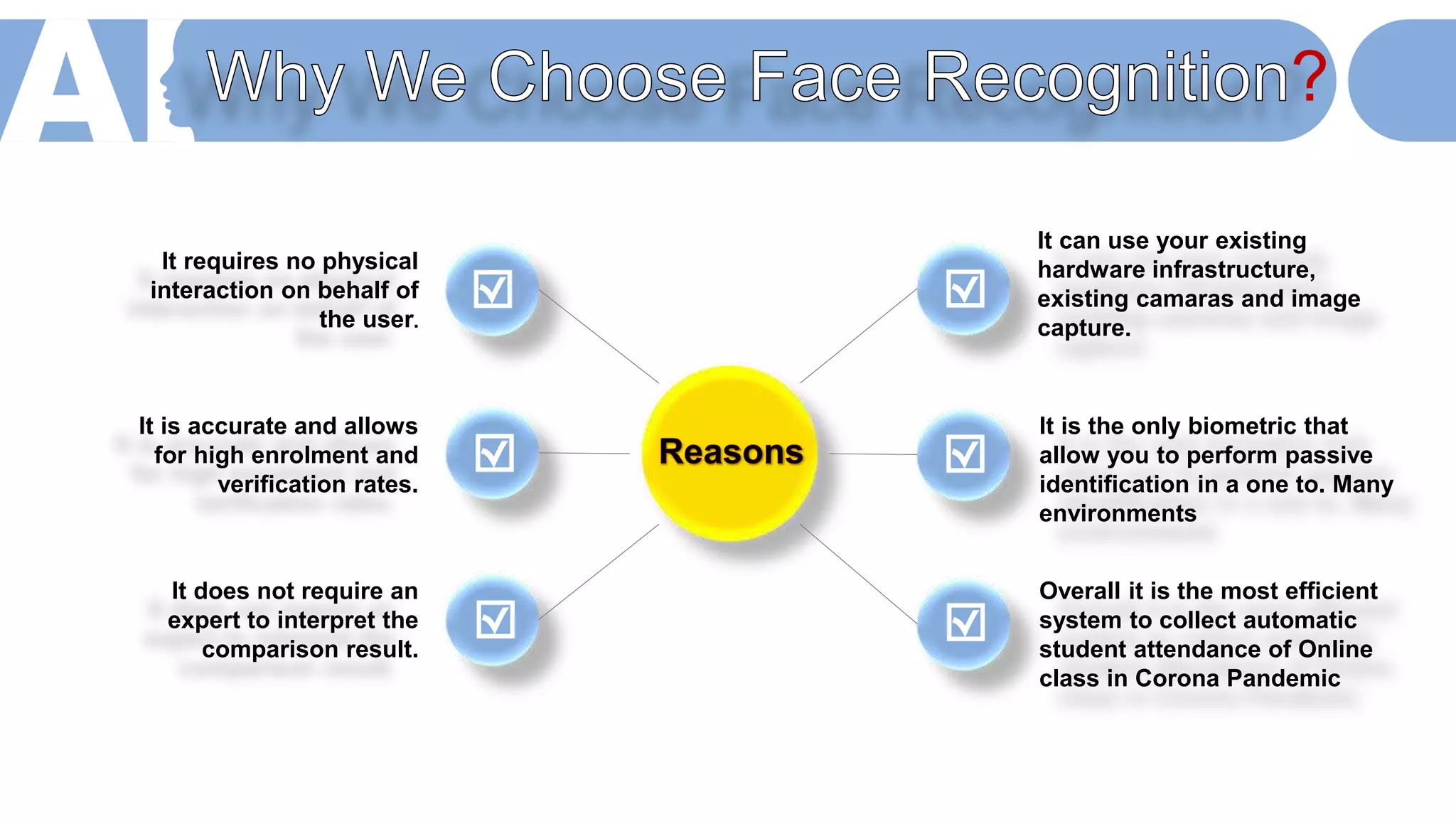 AI

Why We Choose Face Recognition?

It requires no physical interaction on behalf of the user.

It is accurate and allows for high enrolment and verification rates.

It does not require an expert to interpret the comparison result.

Reasons

It can use your existing hardware infrastructure, existing camaras and image capture.

It is the only biometric that allow you to perform passive identification in a one to. Many environments

Overall it is the most efficient system to collect automatic student attendance of Online class in Corona Pandemic